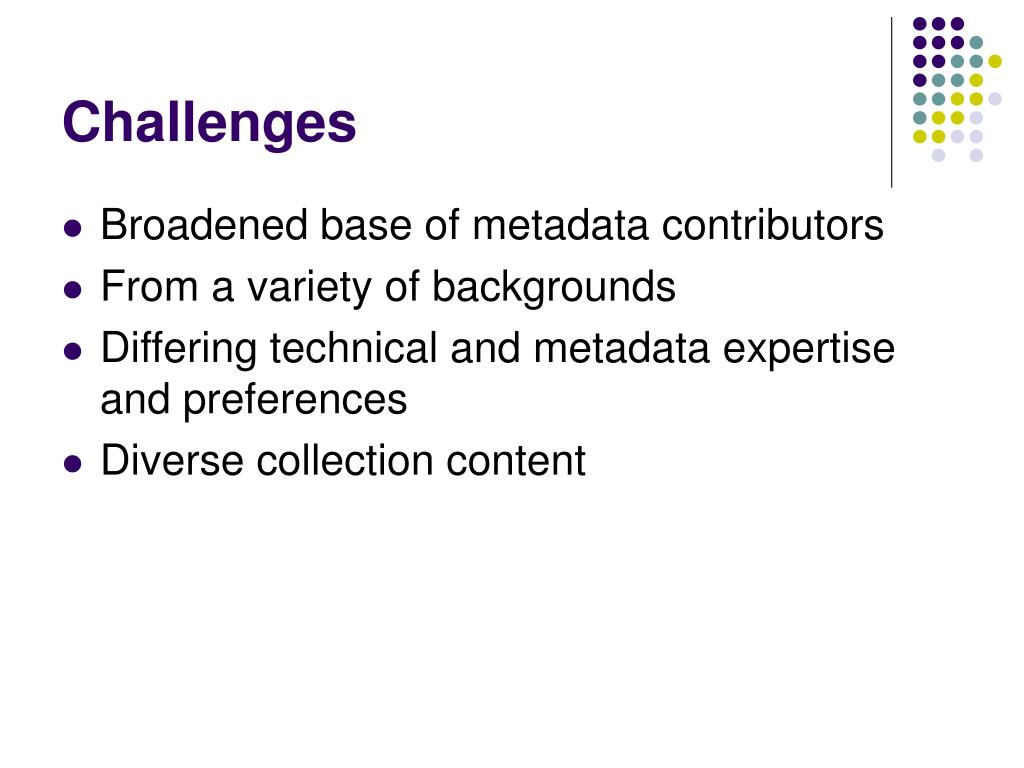 Challenges

- Broadened base of metadata contributors
- From a variety of backgrounds
- Differing technical and metadata expertise and preferences
- Diverse collection content